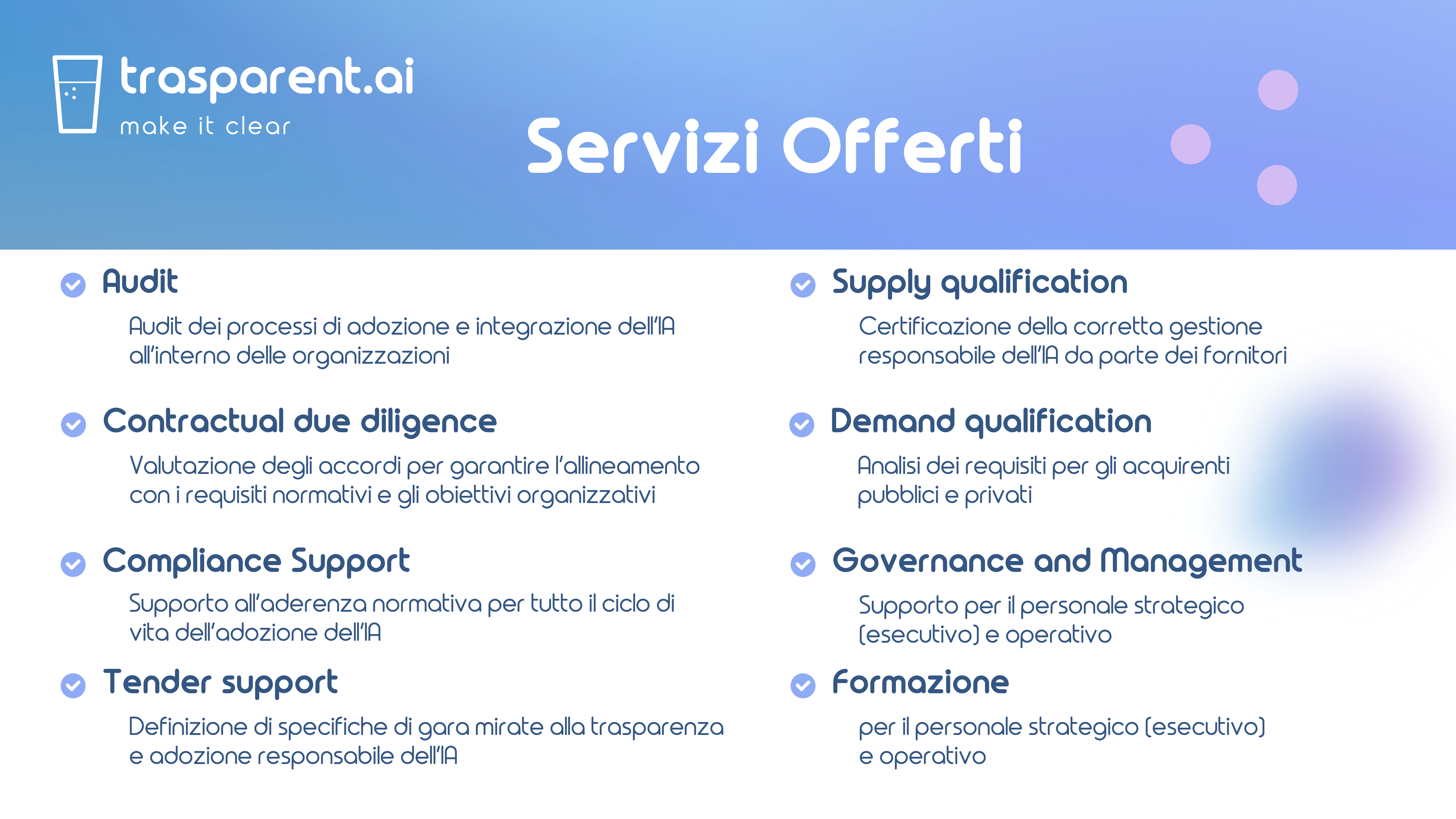 trasparent.ai
make it clear

Servizi Offerti

Audit

Audit dei processi di adozione e integrazione dell'IA all'interno delle organizzazioni

Contractual due diligence

Valutazione degli accordi per garantire l'allineamento con i requisiti normativi e gli obiettivi organizzativi

Compliance Support

Supporto all'aderenza normativa per tutto il ciclo di vita dell'adozione dell'IA

Tender support

Definizione di specifiche di gara mirate alla trasparenza e adozione responsabile dell'IA

Supply qualification

Certificazione della corretta gestione responsabile dell'IA da parte dei fornitori

Demand qualification

Analisi dei requisiti per gli acquirenti pubblici e privati

Governance and Management

Supporto per il personale strategico (esecutivo) e operativo

Formazione

per il personale strategico (esecutivo) e operativo